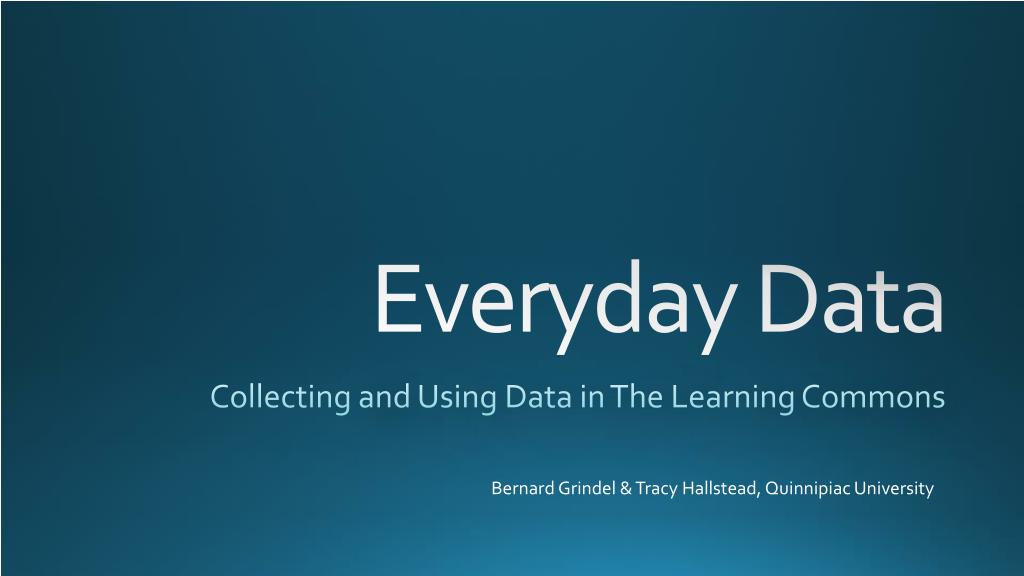 Everyday Data

Collecting and Using Data in The Learning Commons

Bernard Grindel & Tracy Hallstead, Quinnipiac University